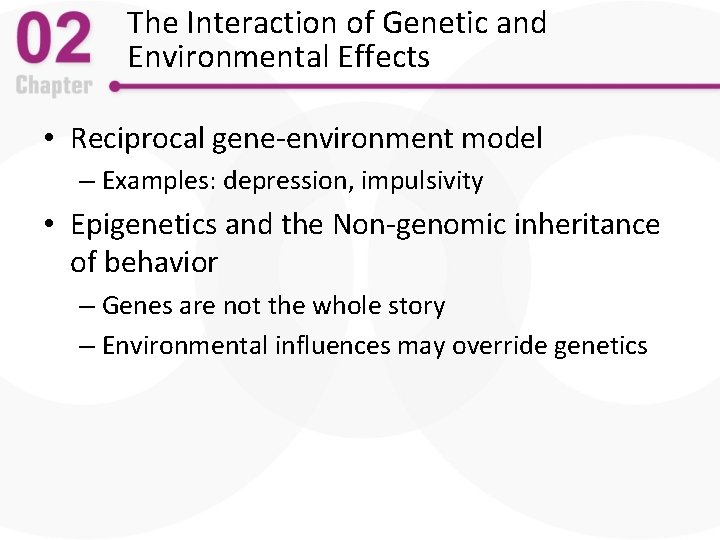 02
Chapter

The Interaction of Genetic and Environmental Effects

• Reciprocal gene-environment model
– Examples: depression, impulsivity

• Epigenetics and the Non-genomic inheritance of behavior
– Genes are not the whole story
– Environmental influences may override genetics